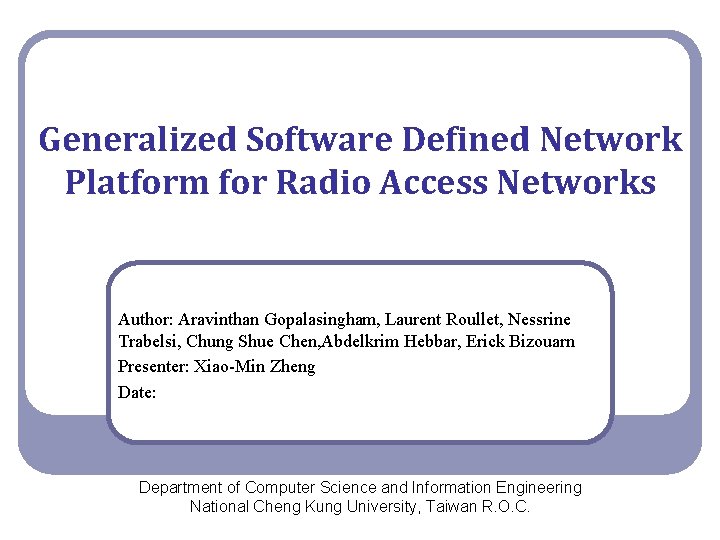 Generalized Software Defined Network Platform for Radio Access Networks

Author: Aravinthan Gopalasingham, Laurent Roullet, Nessrine Trabelsi, Chung Shue Chen,Abdelkrim Hebbar, Erick Bizouarn
Presenter: Xiao-Min Zheng
Date:

Department of Computer Science and Information Engineering
National Cheng Kung University, Taiwan R.O.C.